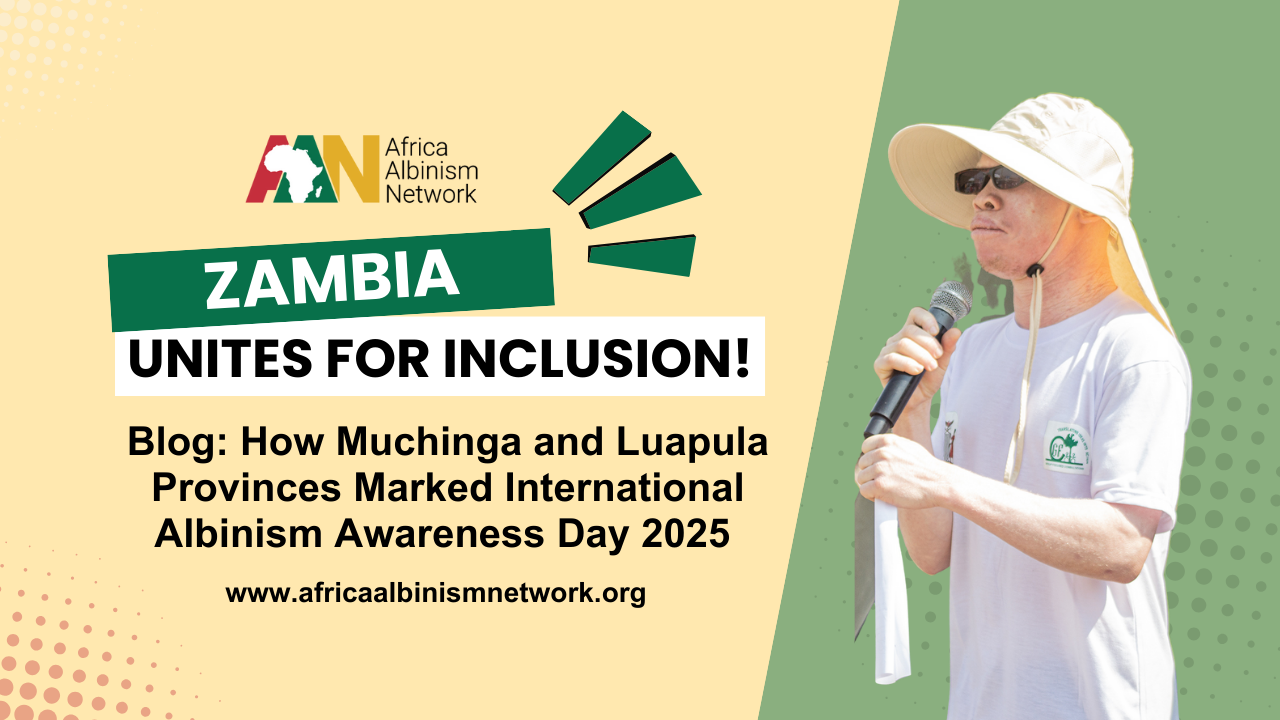 AAN Africa Albinism Network

ZAMBIA

UNITES FOR INCLUSION!

Blog: How Muchinga and Luapula Provinces Marked International Albinism Awareness Day 2025

www.africaalbinismnetwork.org